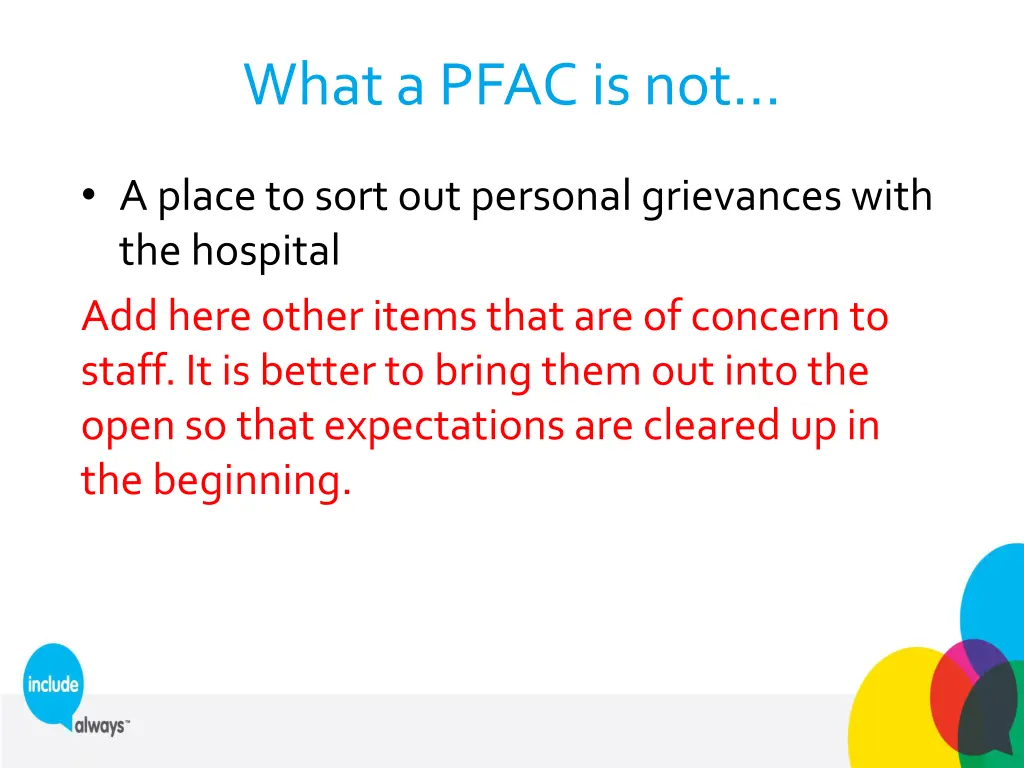 What a PFAC is not…

• A place to sort out personal grievances with the hospital

Add here other items that are of concern to staff. It is better to bring them out into the open so that expectations are cleared up in the beginning.

include always™